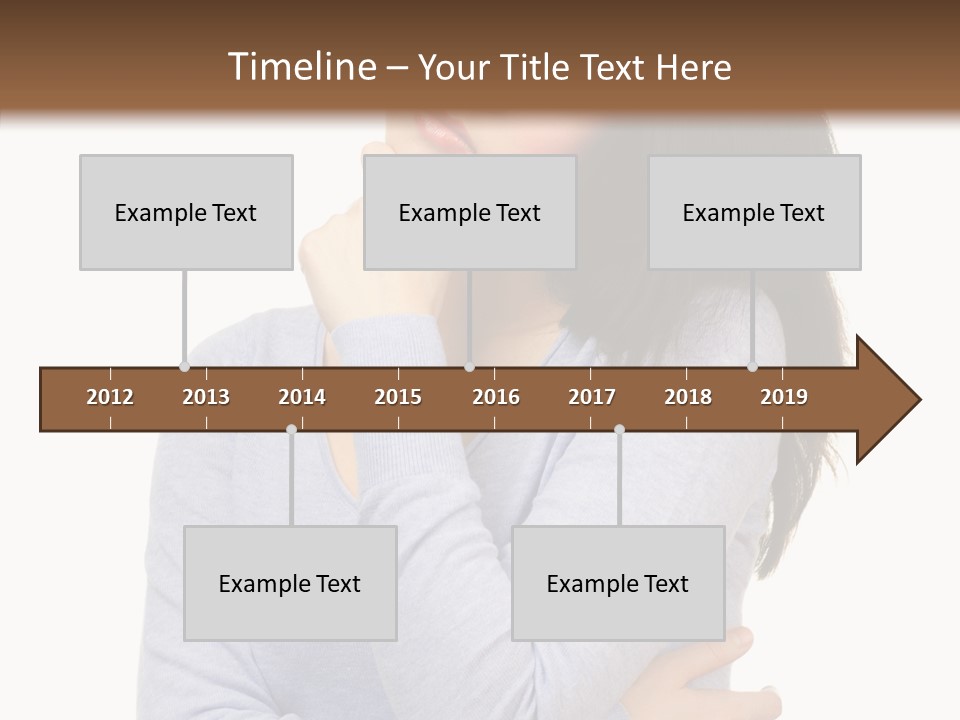 Timeline – Your Title Text Here

Example Text

Example Text

Example Text

2012 2013 2014 2015 2016 2017 2018 2019

Example Text

Example Text